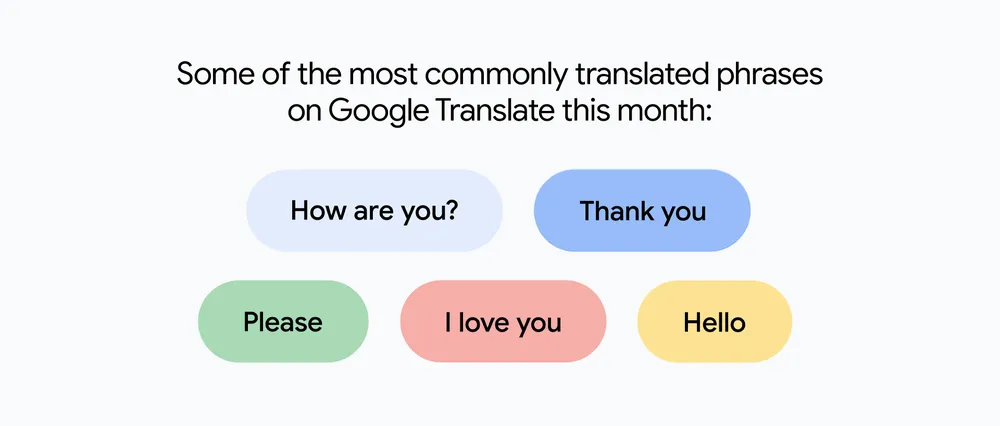 Some of the most commonly translated phrases on Google Translate this month:

How are you?

Thank you

Please

I love you

Hello